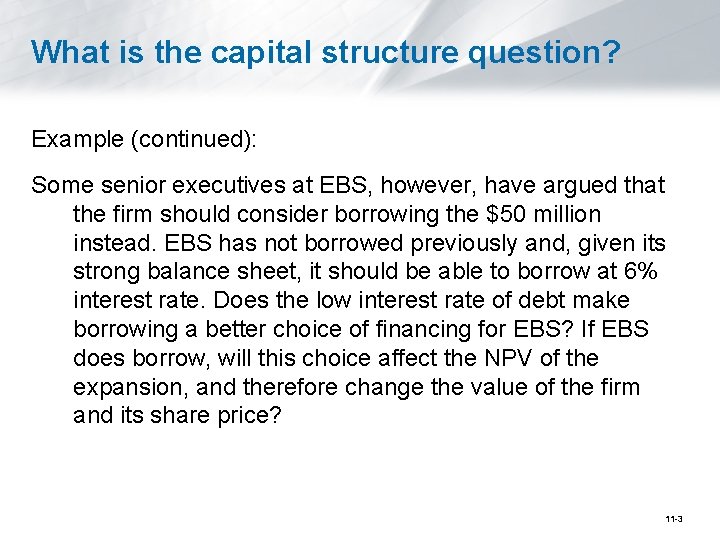 What is the capital structure question?

Example (continued):

Some senior executives at EBS, however, have argued that the firm should consider borrowing the \$50 million instead. EBS has not borrowed previously and, given its strong balance sheet, it should be able to borrow at 6% interest rate. Does the low interest rate of debt make borrowing a better choice of financing for EBS? If EBS does borrow, will this choice affect the NPV of the expansion, and therefore change the value of the firm and its share price?

11-3